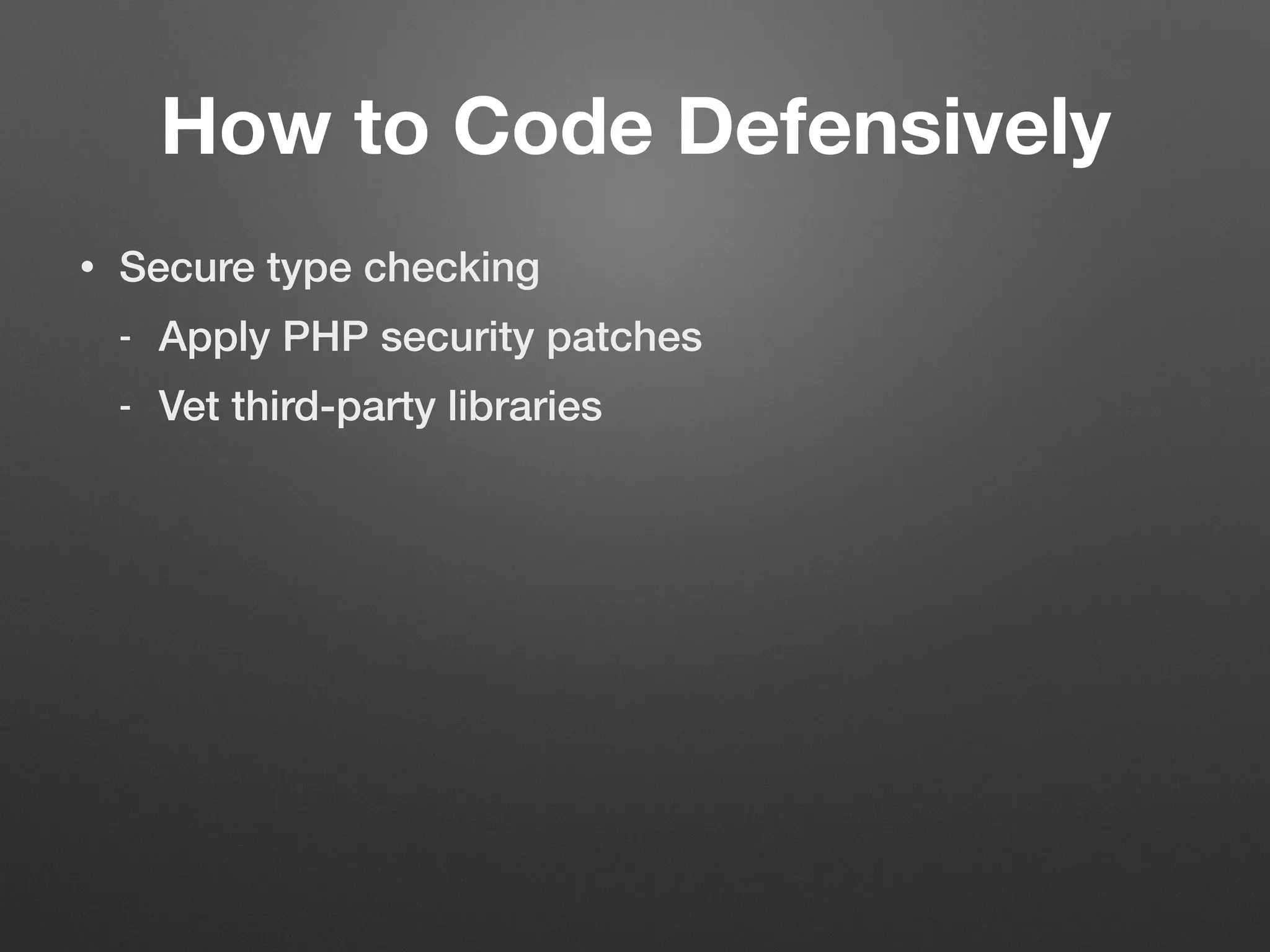 How to Code Defensively

• Secure type checking
  - Apply PHP security patches
  - Vet third-party libraries